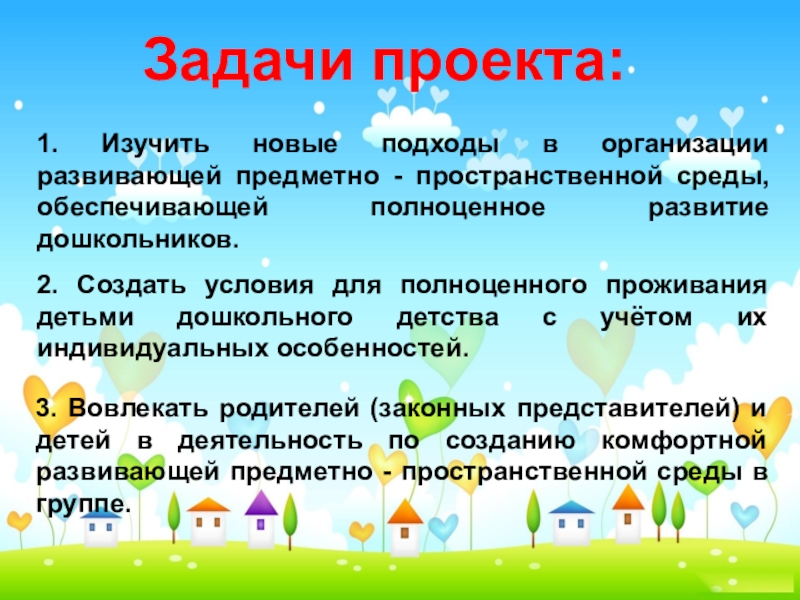 Задачи проекта:

1. Изучить новые подходы в организации развивающей предметно - пространственной среды, обеспечивающей полноценное развитие дошкольников.

2. Создать условия для полноценного проживания детьми дошкольного детства с учётом их индивидуальных особенностей.

3. Вовлекать родителей (законных представителей) и детей в деятельность по созданию комфортной развивающей предметно - пространственной среды в группе.